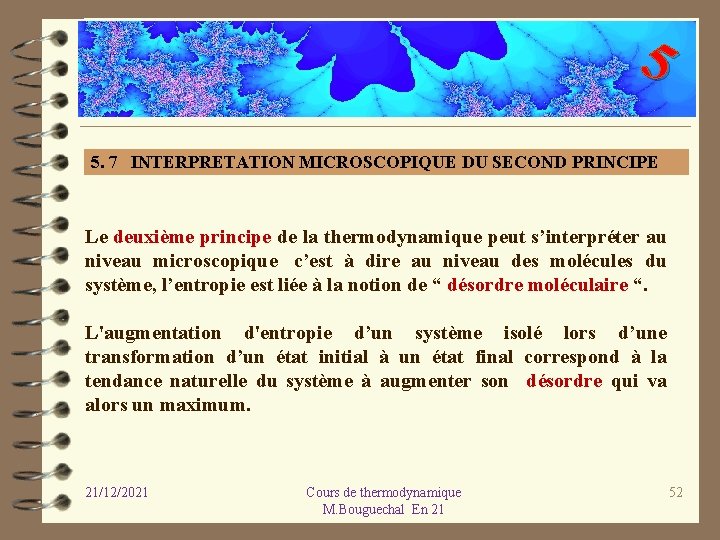 5

5. 7 INTERPRETATION MICROSCOPIQUE DU SECOND PRINCIPE

Le deuxième principe de la thermodynamique peut s’interpréter au niveau microscopique c’est à dire au niveau des molécules du système, l’entropie est liée à la notion de “ désordre moléculaire “.

L'augmentation d'entropie d’un système isolé lors d’une transformation d’un état initial à un état final correspond à la tendance naturelle du système à augmenter son désordre qui va alors un maximum.

21/12/2021

Cours de thermodynamique
M.Bouguechal En 21

52